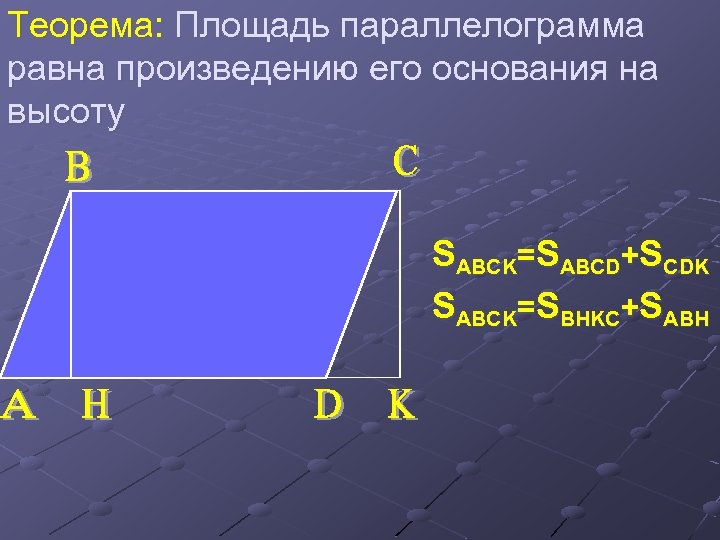 Теорема: Площадь параллелограмма равна произведению его основания на высоту

B C

$S_{ABCK}=S_{ABCD}+S_{CDK}$

$S_{ABCK}=S_{BHKC}+S_{ABH}$

A H D K